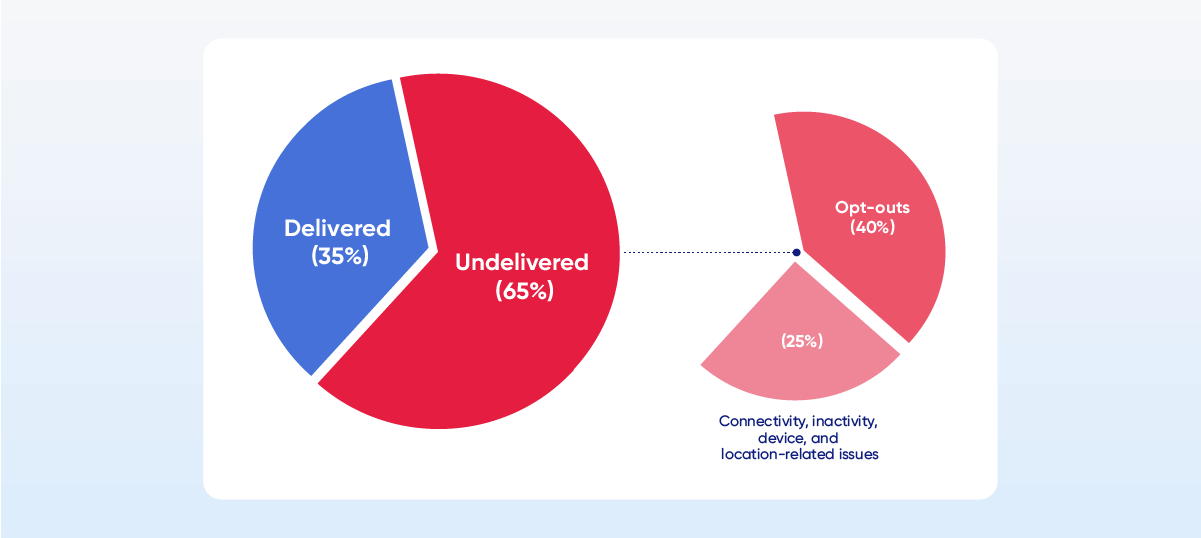 Delivered (35%)

Undelivered (65%)

Opt-outs (40%)

(25%)

Connectivity, inactivity, device, and location-related issues